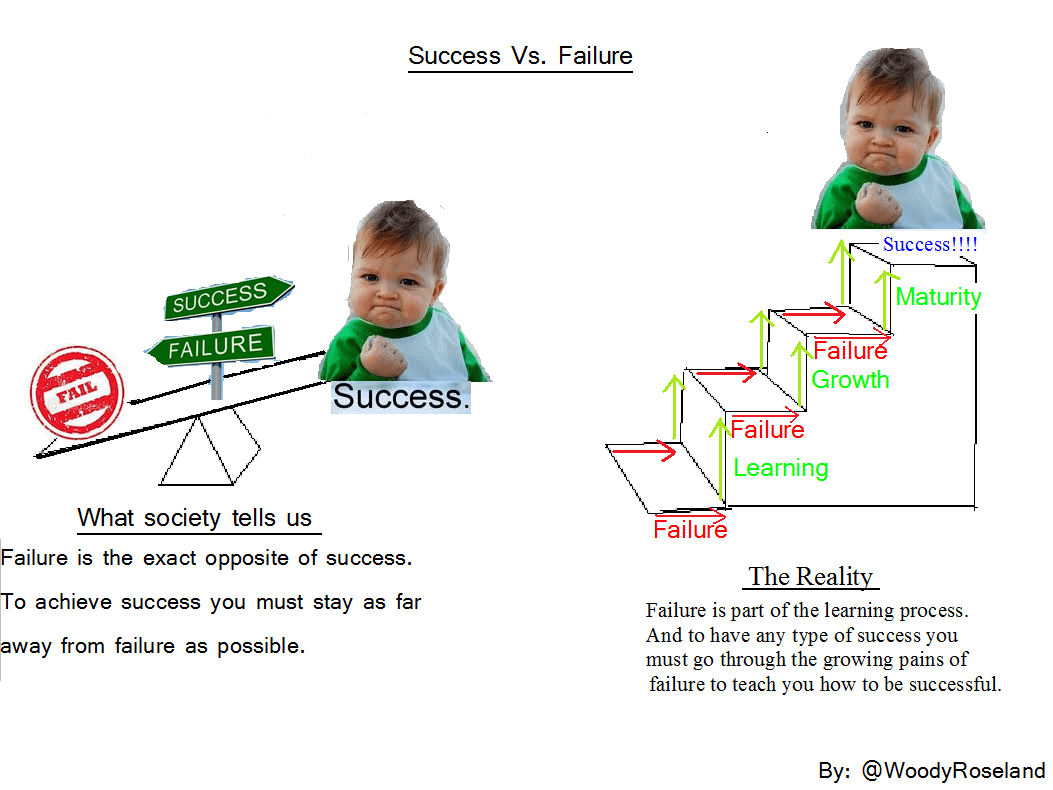 Success Vs. Failure

SUCCESS
FAILURE
FAIL
Success.

What society tells us

Failure is the exact opposite of success.

To achieve success you must stay as far away from failure as possible.

Success!!!!
Maturity
Failure
Growth
Failure
Learning
Failure

The Reality

Failure is part of the learning process. And to have any type of success you must go through the growing pains of failure to teach you how to be successful.

By: @WoodyRoseland